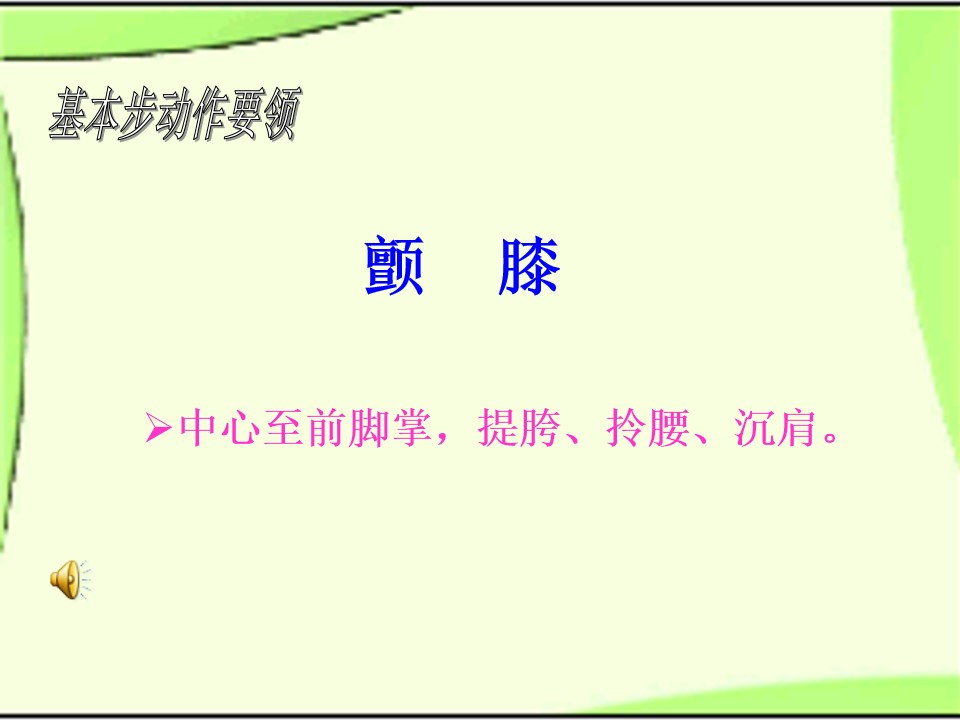 基本步动作要领

颤 膝

➢中心至前脚掌，提胯、拎腰、沉肩。